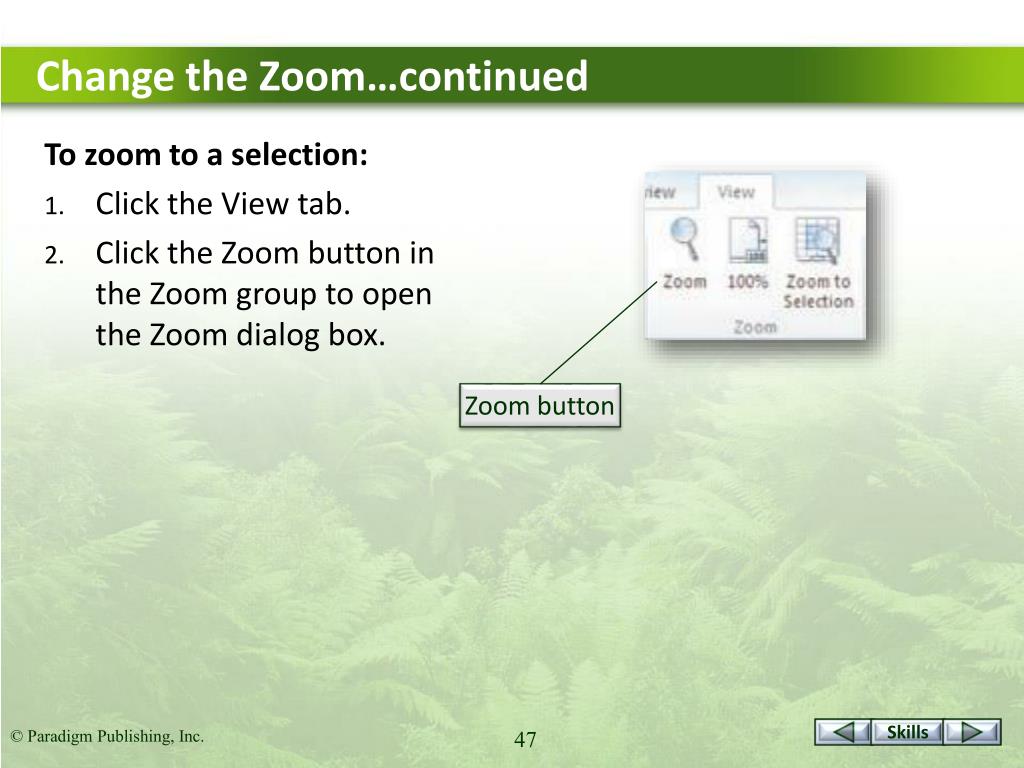 Change the Zoom…continued

To zoom to a selection:

1. Click the View tab.
2. Click the Zoom button in the Zoom group to open the Zoom dialog box.

iew View

Zoom 100% Zoom to Selection

Zoom

Zoom button

© Paradigm Publishing, Inc.

47

Skills